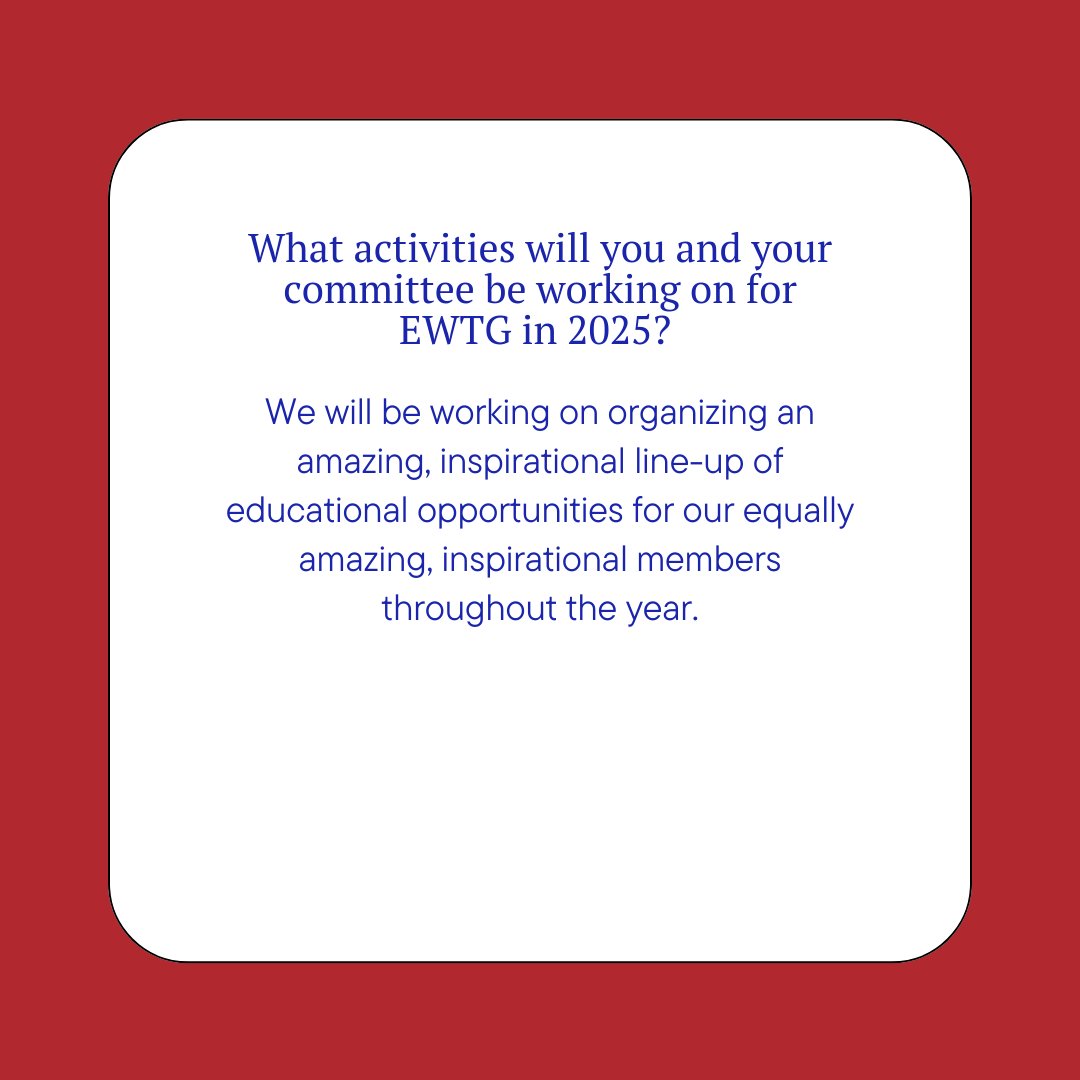 What activities will you and your committee be working on for EWTG in 2025?

We will be working on organizing an amazing, inspirational line-up of educational opportunities for our equally amazing, inspirational members throughout the year.